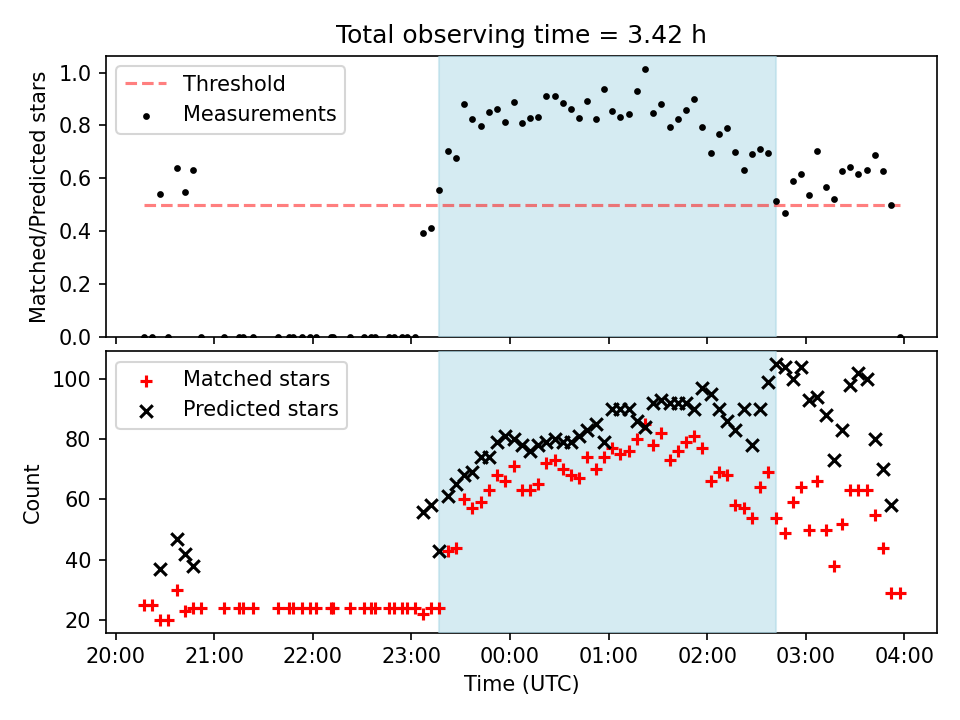 Total observing time = 3.42 h

Threshold
Measurements

Matched/Predicted stars

1.0
0.8
0.6
0.4
0.2
0.0

Matched stars
Predicted stars

Count

100
80
60
40
20

20:00
21:00
22:00
23:00
00:00
01:00
02:00
03:00
04:00

Time (UTC)